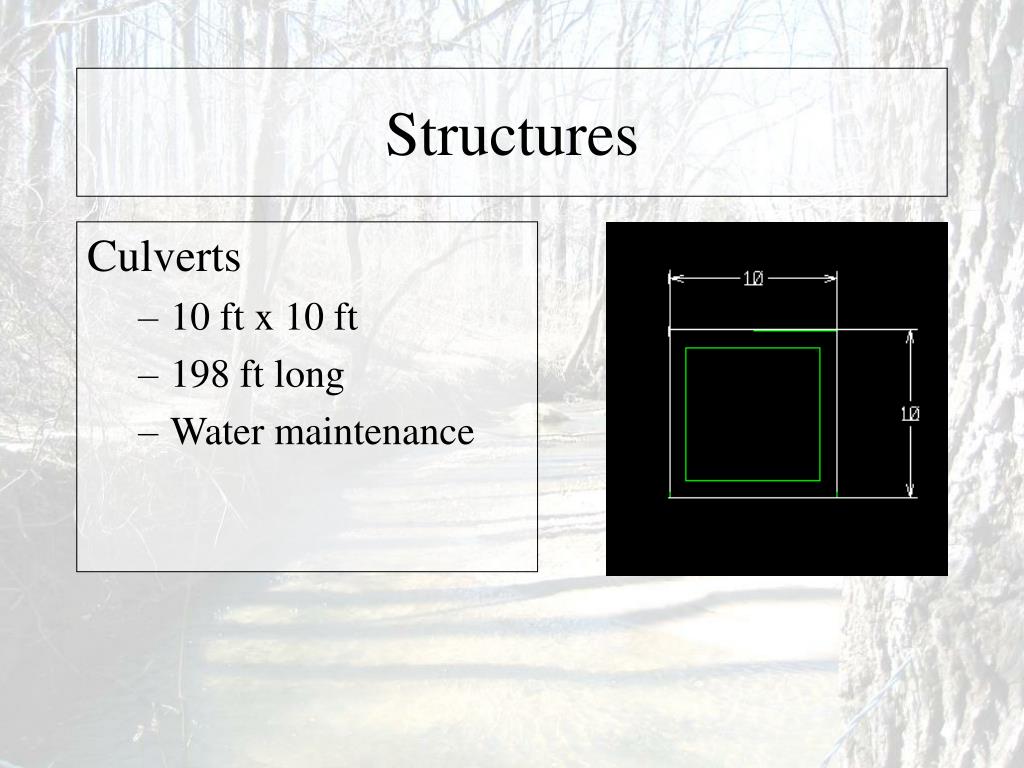 Structures

Culverts
– 10 ft x 10 ft
– 198 ft long
– Water maintenance

10

10